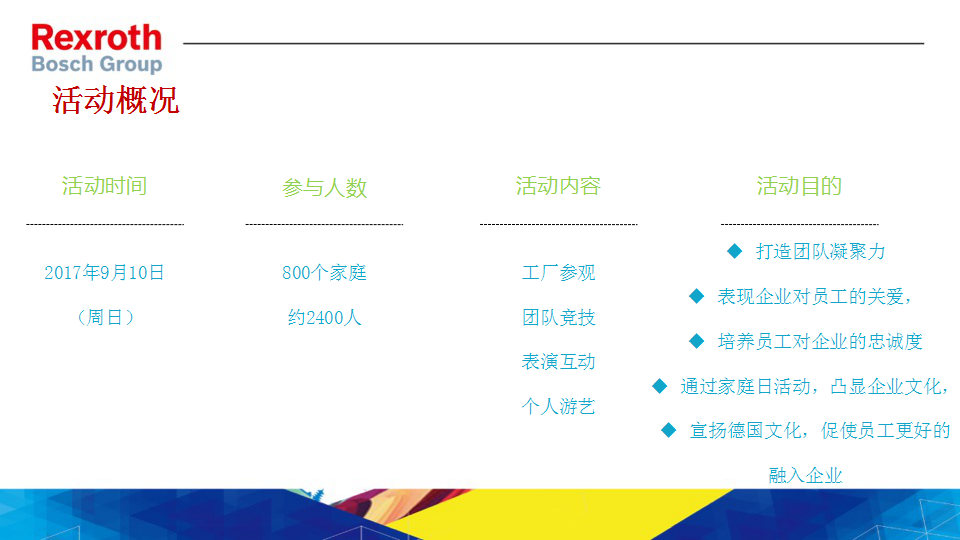 Rexroth
Bosch Group

活动概况

活动时间

2017年9月10日

（周日）

参与人数

800个家庭

约2400人

活动内容

工厂参观

团队竞技

表演互动

个人游艺

活动目的

◆ 打造团队凝聚力

◆ 表现企业对员工的关爱，

◆ 培养员工对企业的忠诚度

◆ 通过家庭日活动，凸显企业文化，

◆ 宣扬德国文化，促使员工更好的融入企业